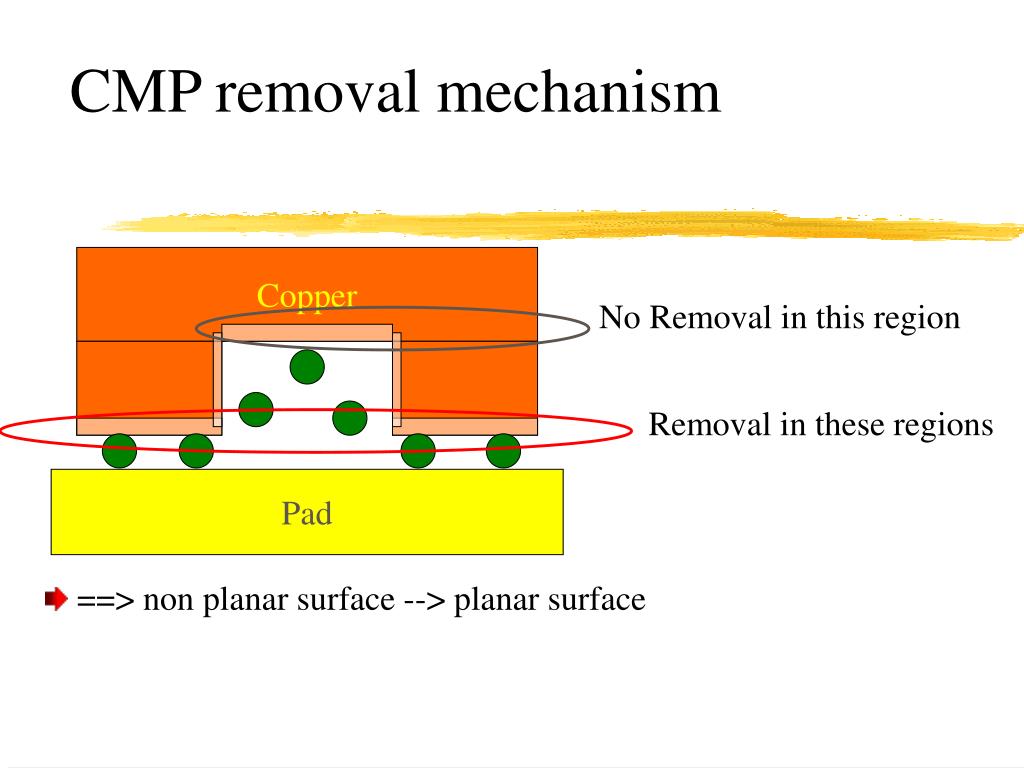 CMP removal mechanism

Copper

No Removal in this region

Removal in these regions

Pad

==> non planar surface --> planar surface